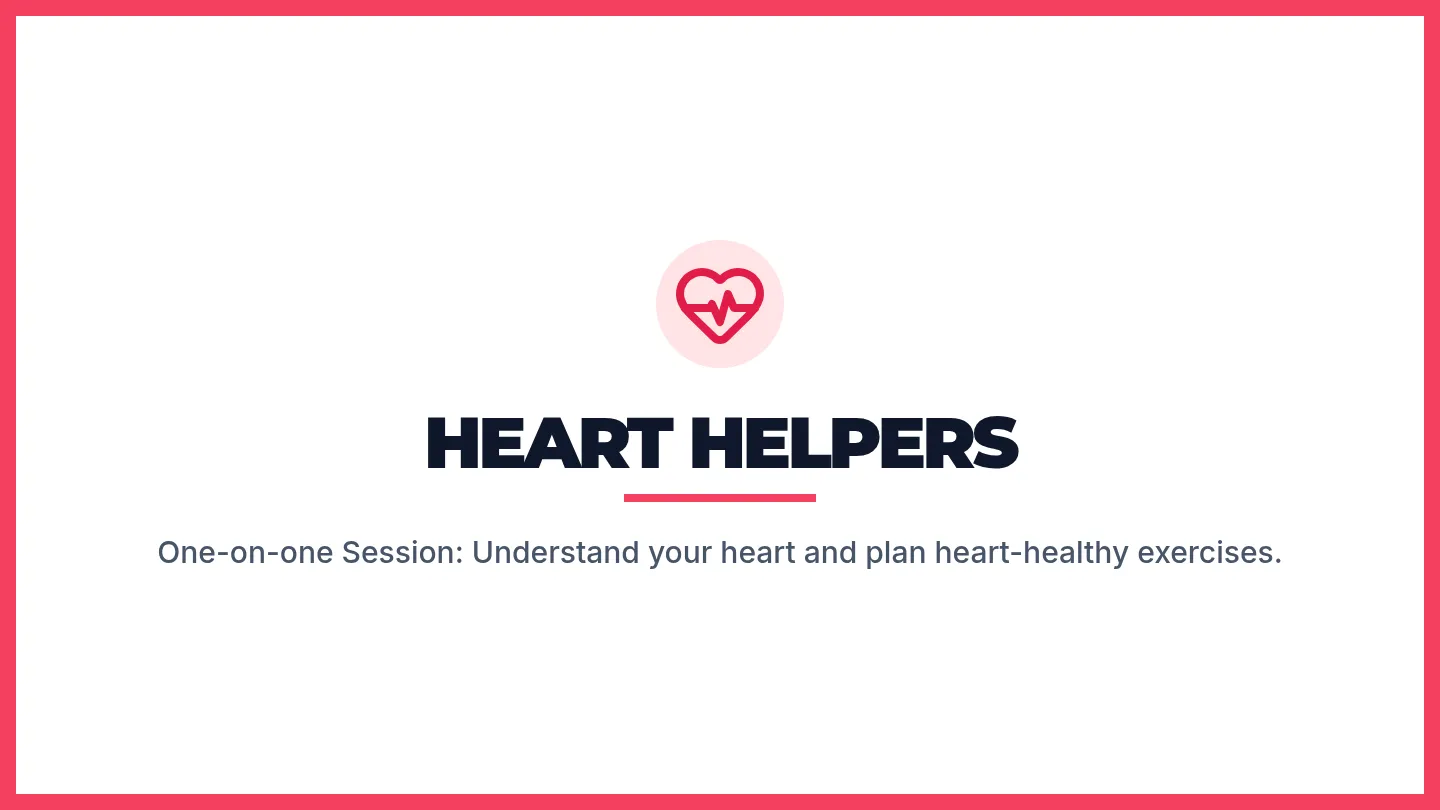 HEART HELPERS

One-on-one Session: Understand your heart and plan heart-healthy exercises.